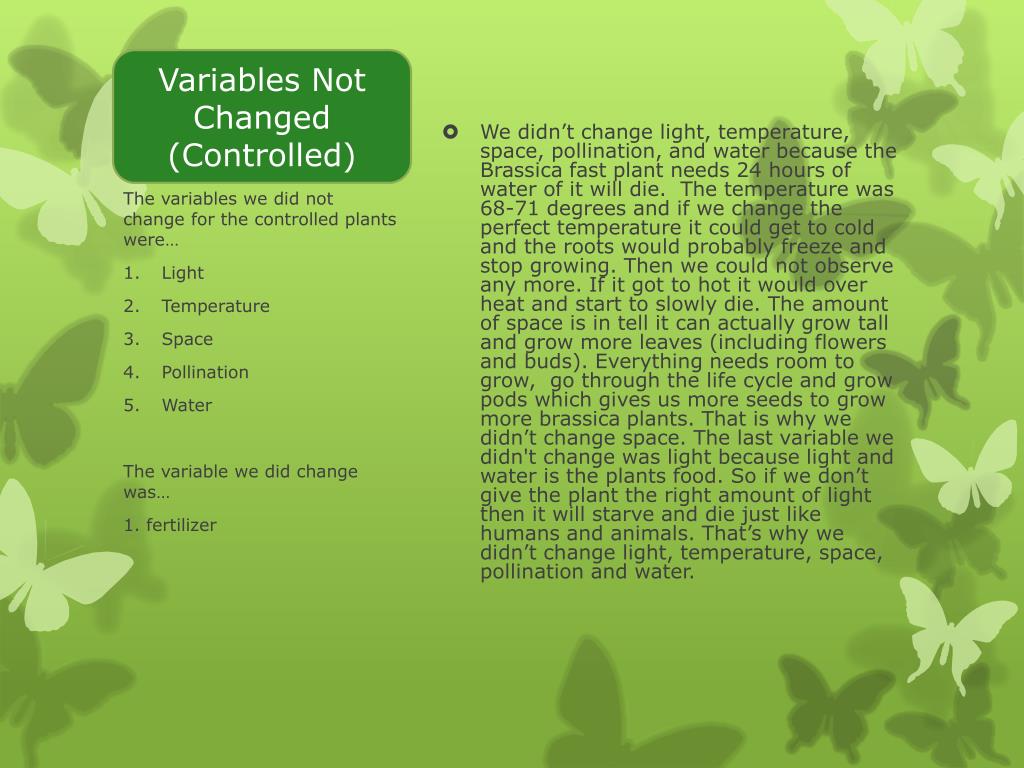 Variables Not Changed (Controlled)

The variables we did not change for the controlled plants were…

1. Light
2. Temperature
3. Space
4. Pollination
5. Water

The variable we did change was…

1. fertilizer

We didn’t change light, temperature, space, pollination, and water because the Brassica fast plant needs 24 hours of water of it will die. The temperature was 68-71 degrees and if we change the perfect temperature it could get to cold and the roots would probably freeze and stop growing. Then we could not observe any more. If it got to hot it would over heat and start to slowly die. The amount of space is in tell it can actually grow tall and grow more leaves (including flowers and buds). Everything needs room to grow, go through the life cycle and grow pods which gives us more seeds to grow more brassica plants. That is why we didn’t change space. The last variable we didn't change was light because light and water is the plants food. So if we don’t give the plant the right amount of light then it will starve and die just like humans and animals. That’s why we didn’t change light, temperature, space, pollination and water.